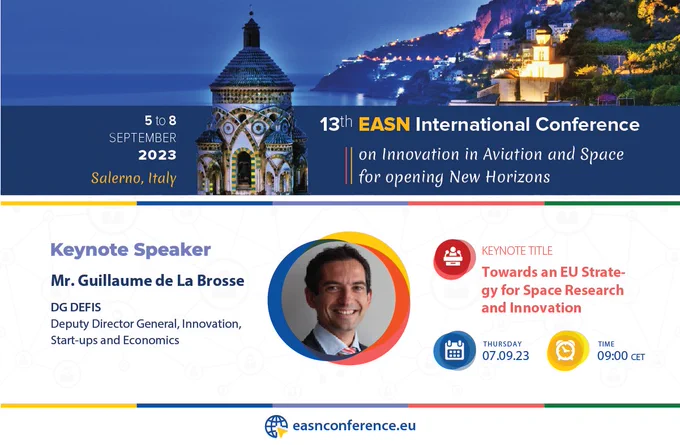 5 to 8
SEPTEMBER
2023
Salerno, Italy

13th EASN International Conference
on Innovation in Aviation and Space for opening New Horizons

Keynote Speaker
Mr. Guillaume de La Brosse
DG DEFIS
Deputy Director General, Innovation, Start-ups and Economics

KEYNOTE TITLE
Towards an EU Strategy for Space Research and Innovation

THURSDAY
07.09.23

TIME
09:00 CET

easnconference.eu